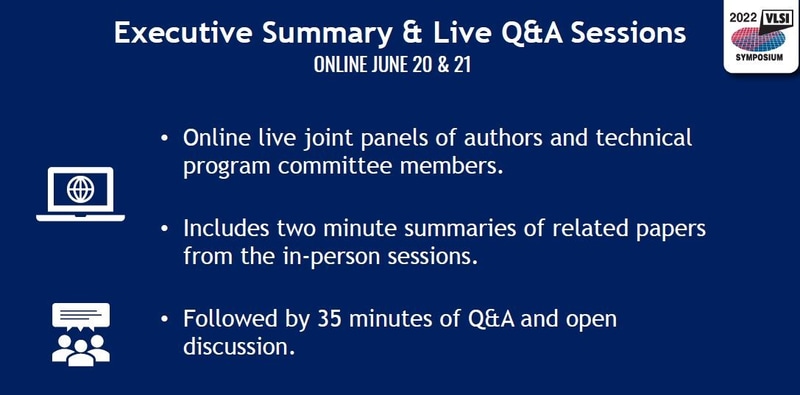 Executive Summary & Live Q&A Sessions
ONLINE JUNE 20 & 21

2022 VLSI SYMPOSIUM

• Online live joint panels of authors and technical program committee members.

• Includes two minute summaries of related papers from the in-person sessions.

• Followed by 35 minutes of Q&A and open discussion.